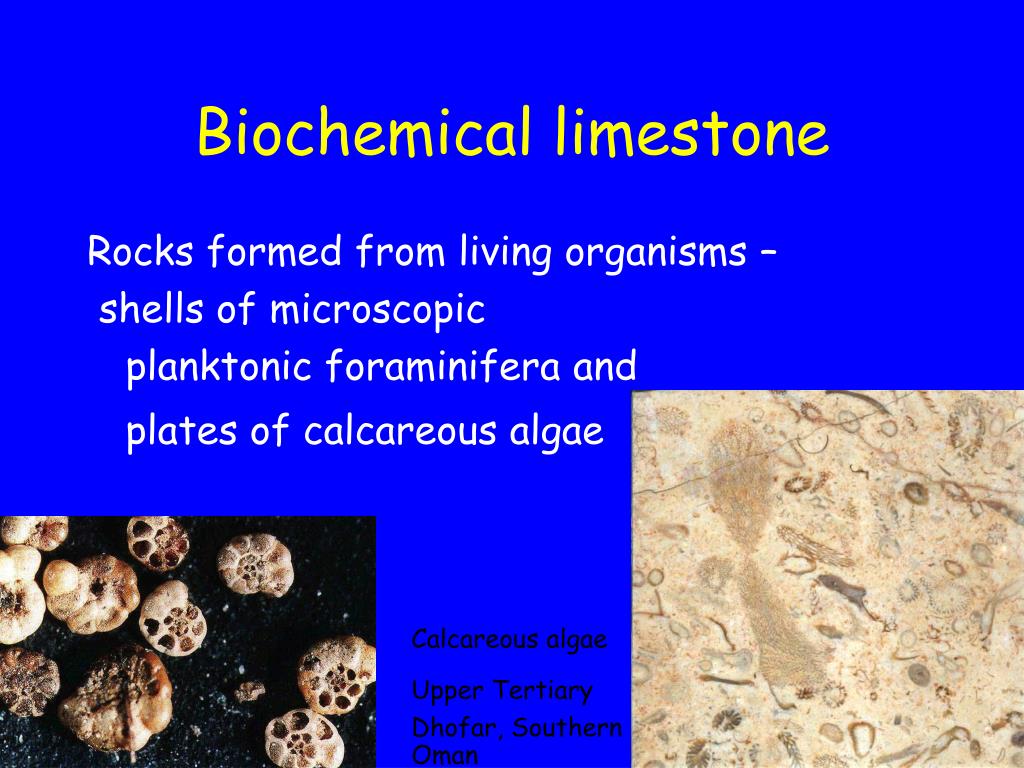 Biochemical limestone

Rocks formed from living organisms – shells of microscopic planktonic foraminifera and plates of calcareous algae

Calcareous algae

Upper Tertiary

Dhofar, Southern Oman